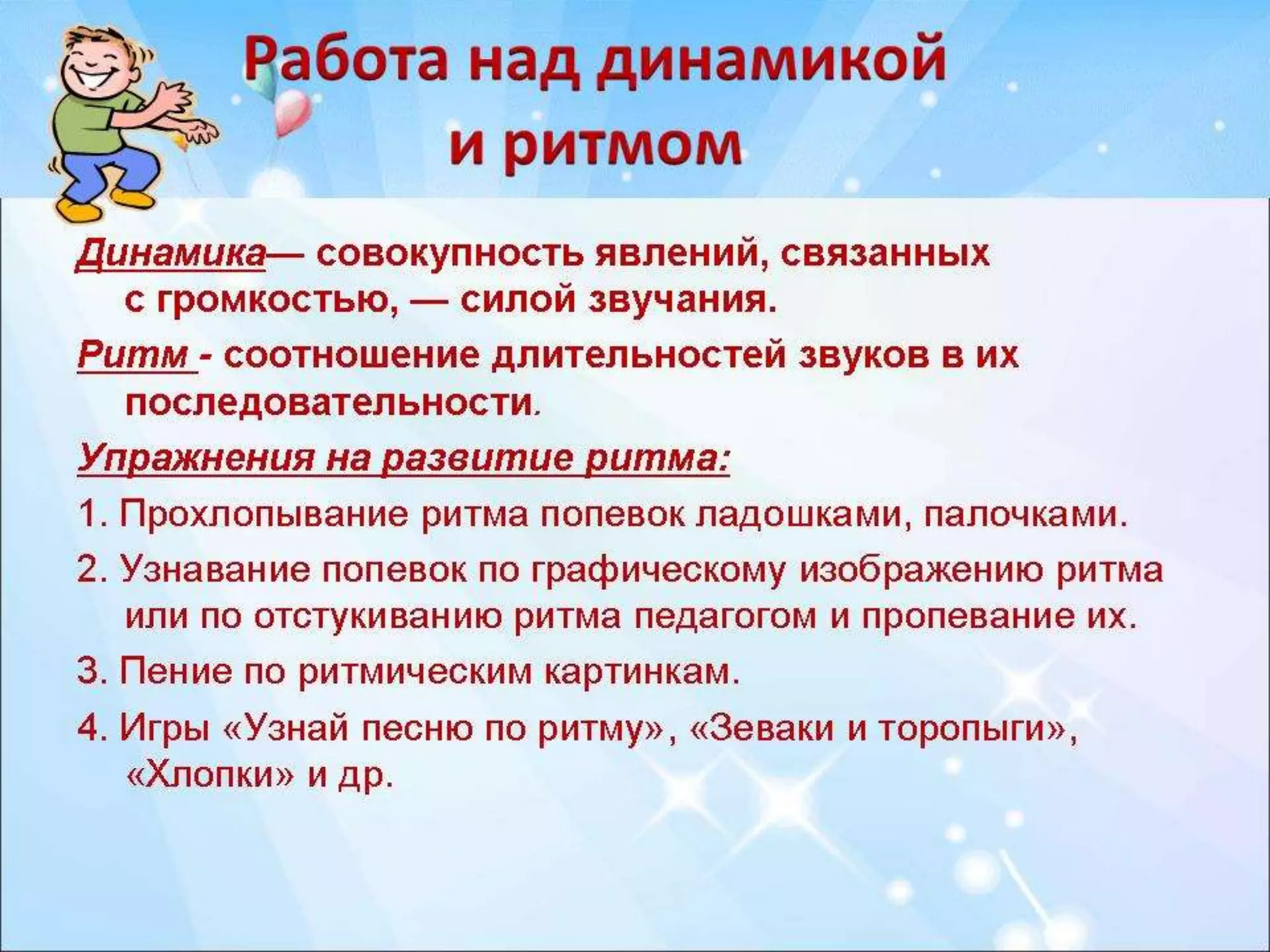 Работа над динамикой и ритмом

Динамика— совокупность явлений, связанных с громкостью, — силой звучания.

Ритм - соотношение длительностей звуков в их последовательности.

Упражнения на развитие ритма:

1. Прохлопывание ритма попевок ладошками, палочками.

2. Узнавание попевок по графическому изображению ритма или по отстукиванию ритма педагогом и пропевание их.

3. Пение по ритмическим картинкам.

4. Игры «Узнай песню по ритму», «Зеваки и торопыги», «Хлопки» и др.